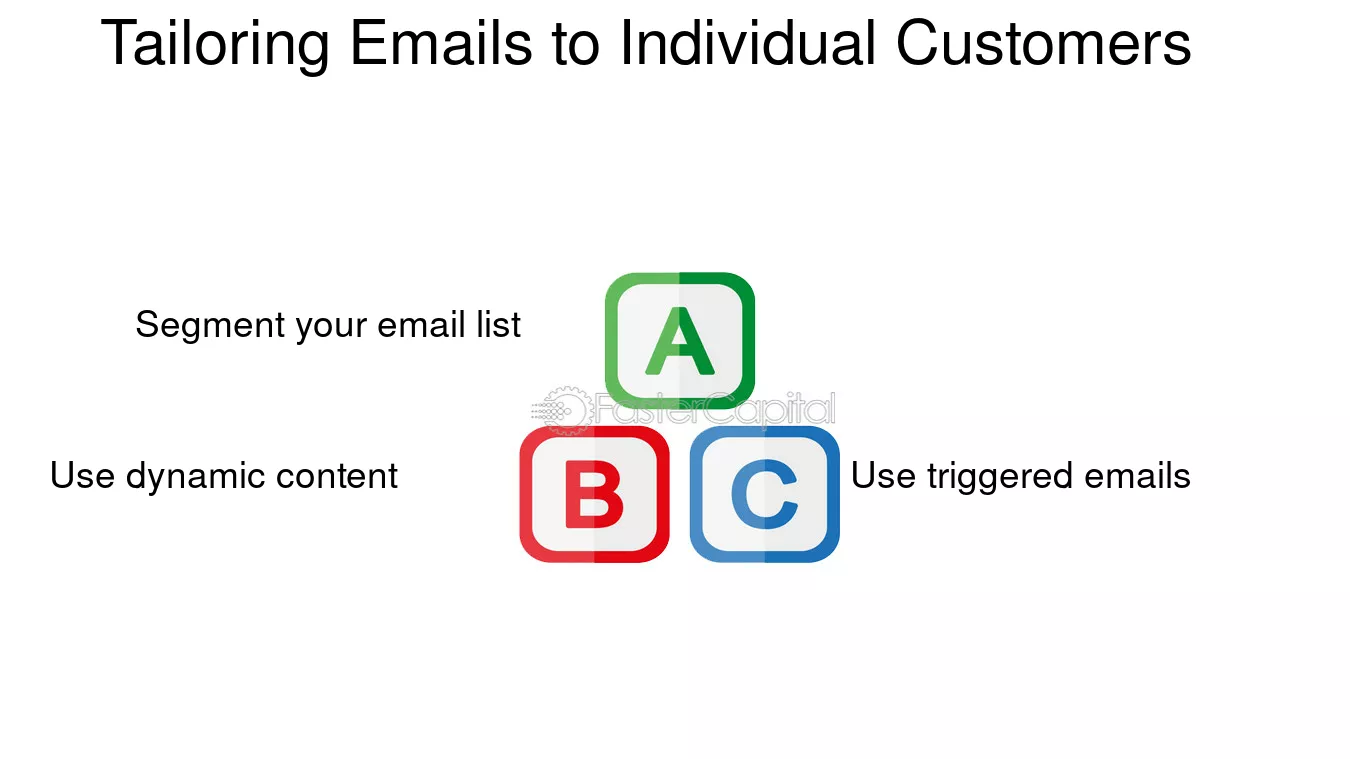 Tailoring Emails to Individual Customers

Segment your email list

A

Use dynamic content

B

C

Use triggered emails

FasterCapital